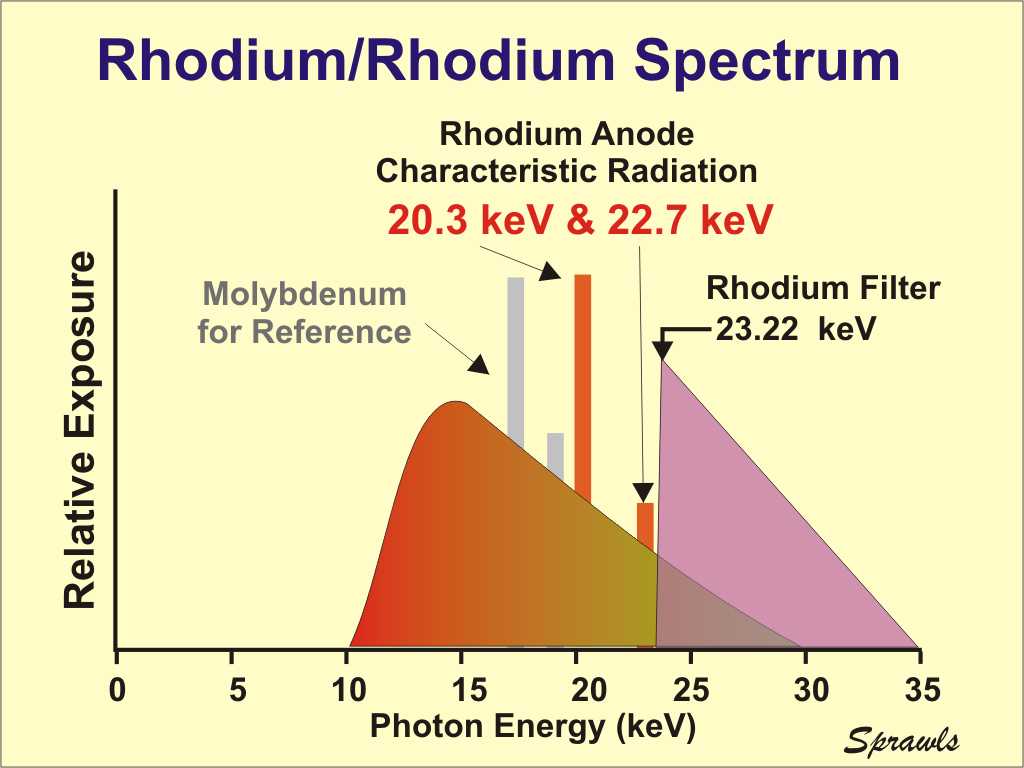 Rhodium/Rhodium Spectrum

Rhodium Anode Characteristic Radiation

20.3 keV & 22.7 keV

Molybdenum for Reference

Rhodium Filter

23.22 keV

Relative Exposure

0 5 10 15 20 25 30 35

Photon Energy (keV)

Sprawls